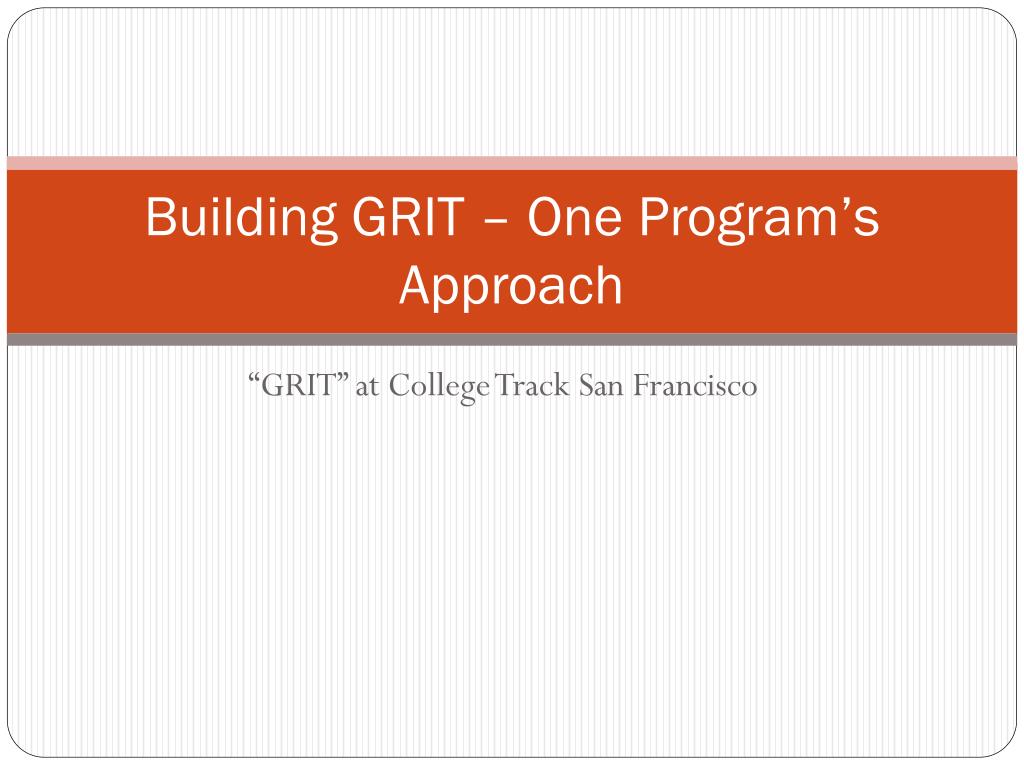 Building GRIT – One Program's Approach

"GRIT" at College Track San Francisco